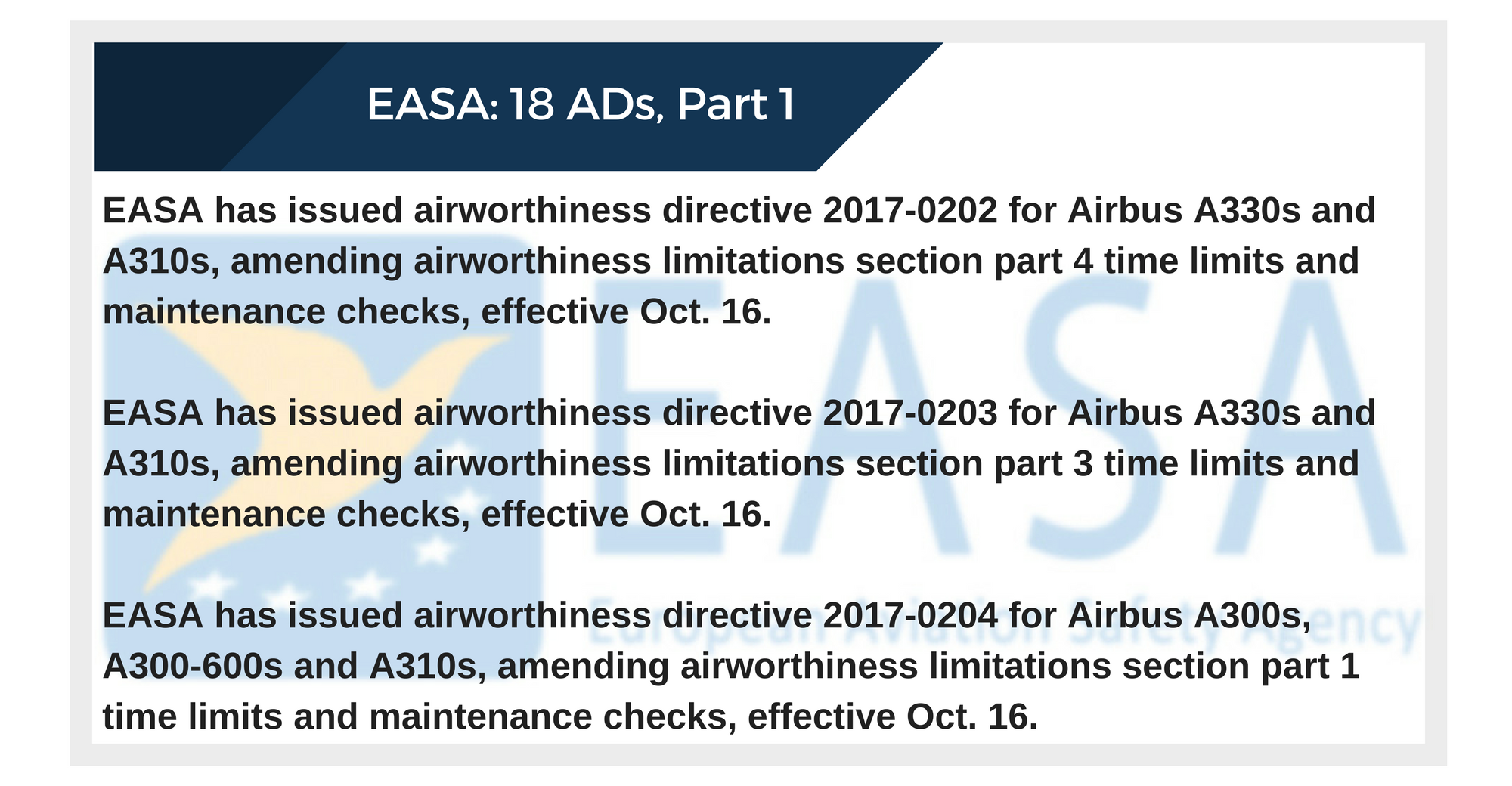 EASA: 18 ADs, Part 1

EASA has issued airworthiness directive 2017-0202 for Airbus A330s and A310s, amending airworthiness limitations section part 4 time limits and maintenance checks, effective Oct. 16.

EASA has issued airworthiness directive 2017-0203 for Airbus A330s and A310s, amending airworthiness limitations section part 3 time limits and maintenance checks, effective Oct. 16.

EASA has issued airworthiness directive 2017-0204 for Airbus A300s, A300-600s and A310s, amending airworthiness limitations section part 1 time limits and maintenance checks, effective Oct. 16.

EASA
European Aviation Safety Agency